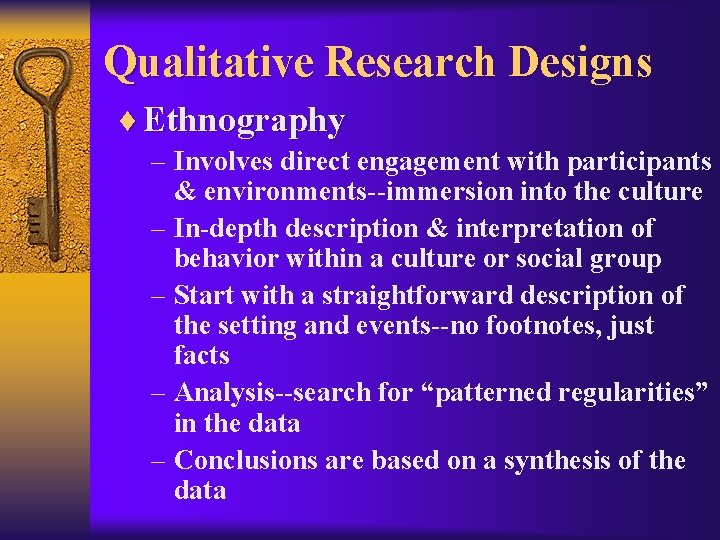 Qualitative Research Designs

♦ Ethnography

– Involves direct engagement with participants & environments--immersion into the culture

– In-depth description & interpretation of behavior within a culture or social group

– Start with a straightforward description of the setting and events--no footnotes, just facts

– Analysis--search for “patterned regularities” in the data

– Conclusions are based on a synthesis of the data